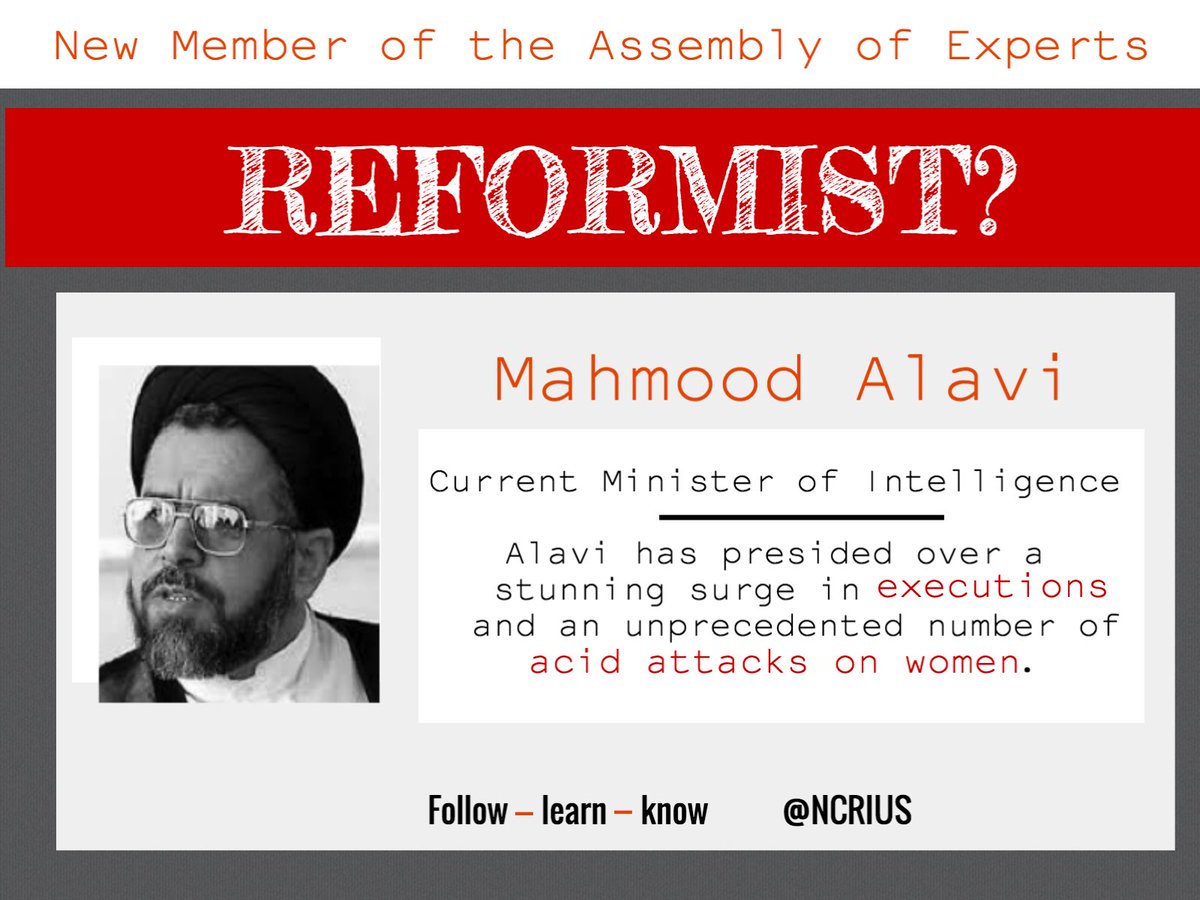 New Member of the Assembly of Experts

REFORMIST?

Mahmood Alavi

Current Minister of Intelligence

Alavi has presided over a stunning surge in executions and an unprecedented number of acid attacks on women.

Follow – learn – know @NCRIUS